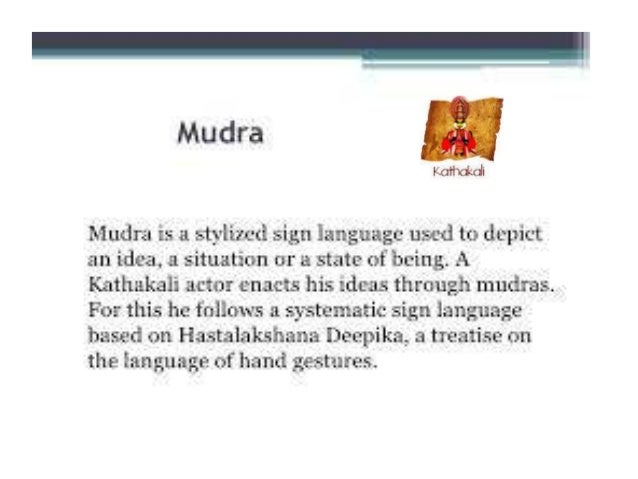 Mudra

Kathakali

Mudra is a stylized sign language used to depict an idea, a situation or a state of being. A Kathakali actor enacts his ideas through mudras. For this he follows a systematic sign language based on Hastalakshana Deepika, a treatise on the language of hand gestures.